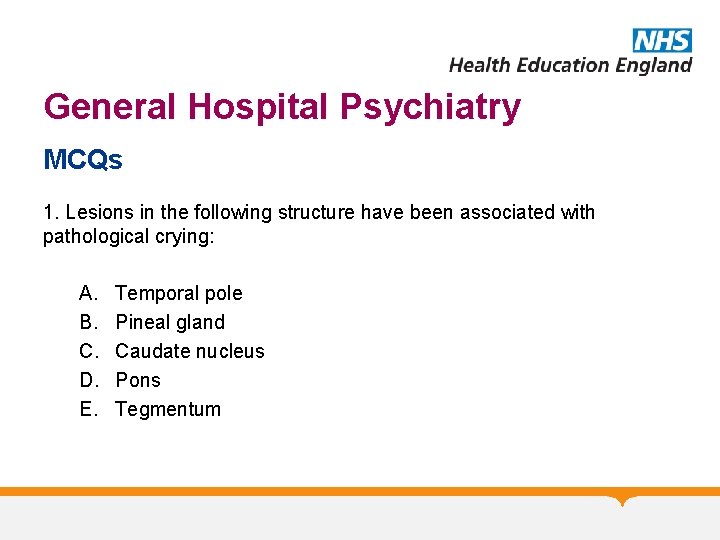 NHS
Health Education England

General Hospital Psychiatry

MCQs

1. Lesions in the following structure have been associated with pathological crying:

A. Temporal pole
B. Pineal gland
C. Caudate nucleus
D. Pons
E. Tegmentum